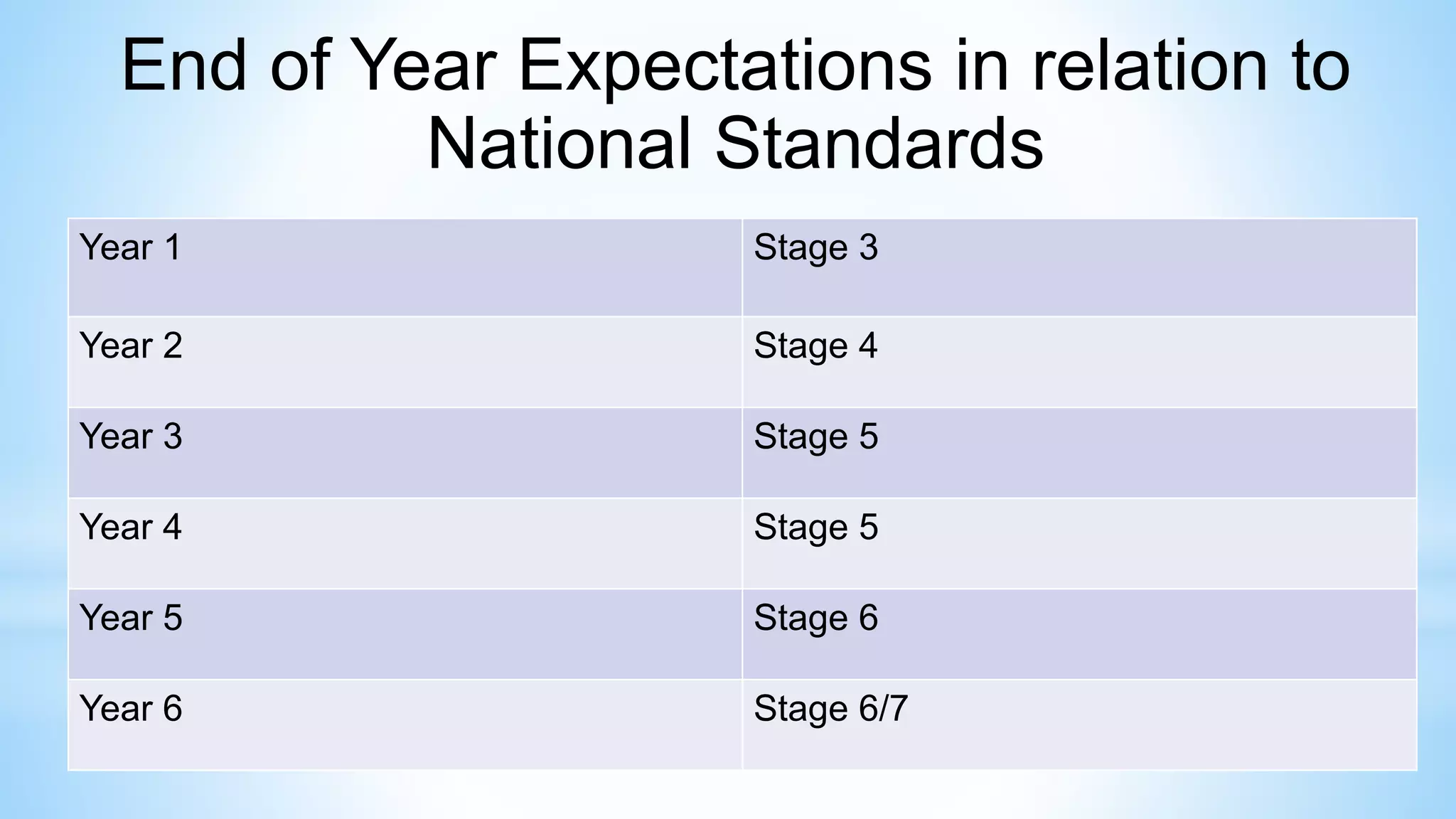 End of Year Expectations in relation to National Standards

| Year 1 | Stage 3 |
|---|---|
| Year 2 | Stage 4 |
| Year 3 | Stage 5 |
| Year 4 | Stage 5 |
| Year 5 | Stage 6 |
| Year 6 | Stage 6/7 |